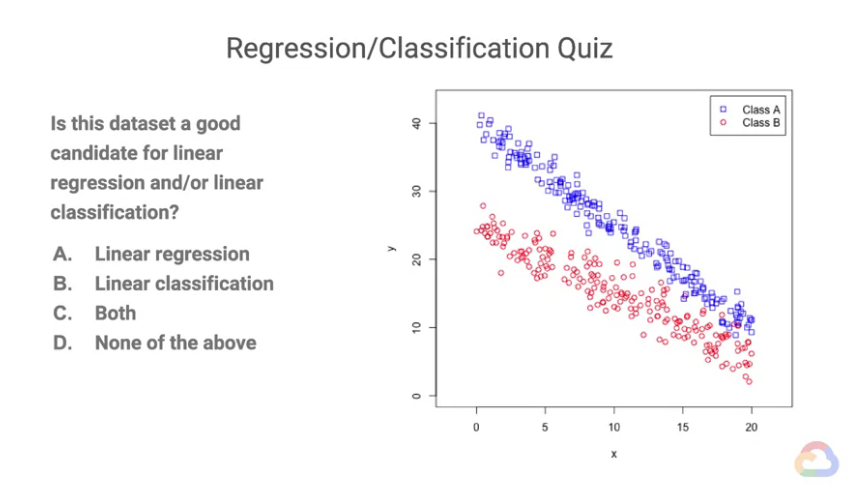 Regression/Classification Quiz

Is this dataset a good candidate for linear regression and/or linear classification?

A. Linear regression
B. Linear classification
C. Both
D. None of the above

Class A
Class B

40
30
20
10
0

y

0
5
10
15
20

x